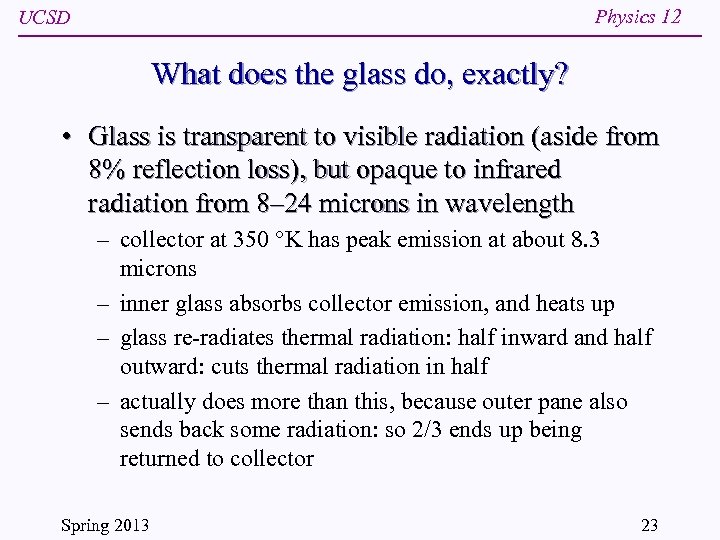 UCSD

Physics 12

What does the glass do, exactly?

• Glass is transparent to visible radiation (aside from 8% reflection loss), but opaque to infrared radiation from 8–24 microns in wavelength
– collector at 350 °K has peak emission at about 8.3 microns
– inner glass absorbs collector emission, and heats up
– glass re-radiates thermal radiation: half inward and half outward: cuts thermal radiation in half
– actually does more than this, because outer pane also sends back some radiation: so 2/3 ends up being returned to collector

Spring 2013

23